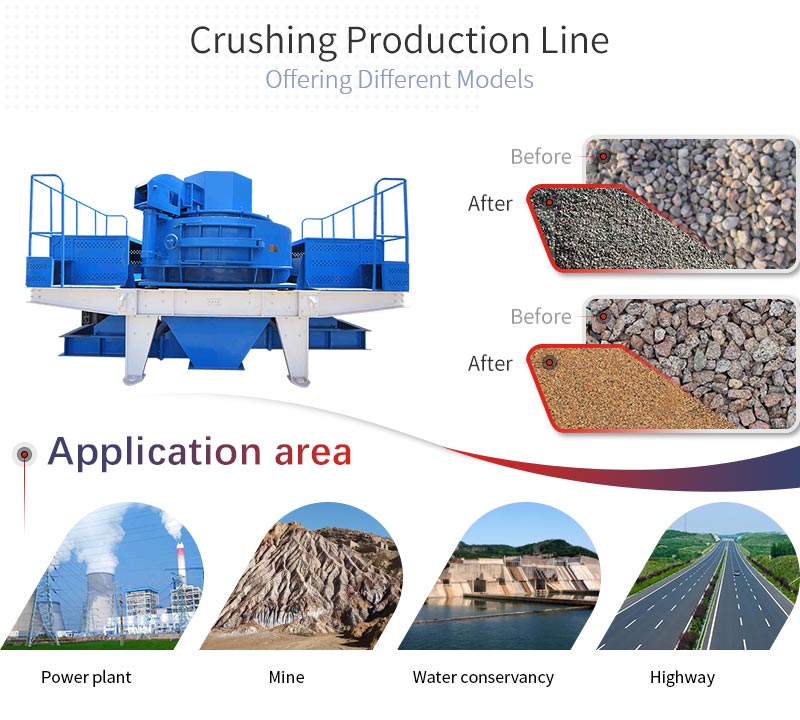 Crushing Production Line
Offering Different Models

Before
After

Before
After

Application area

Power plant

Mine

Water conservancy

Highway